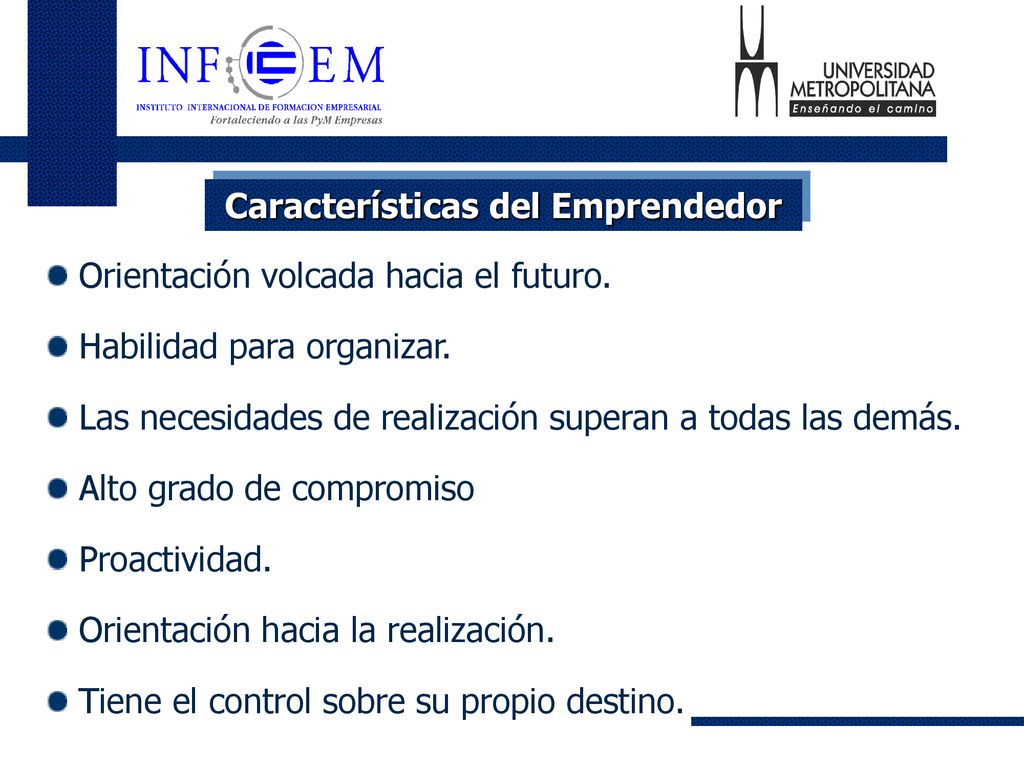 INF EM
INSTITUTO INTERNACIONAL DE FORMACION EMPRESARIAL
Fortaleciendo a las PyM Empresas

UNIVERSIDAD METROPOLITANA
Enseñando el camino

Características del Emprendedor

Orientación volcada hacia el futuro.

Habilidad para organizar.

Las necesidades de realización superan a todas las demás.

Alto grado de compromiso

Proactividad.

Orientación hacia la realización.

Tiene el control sobre su propio destino.